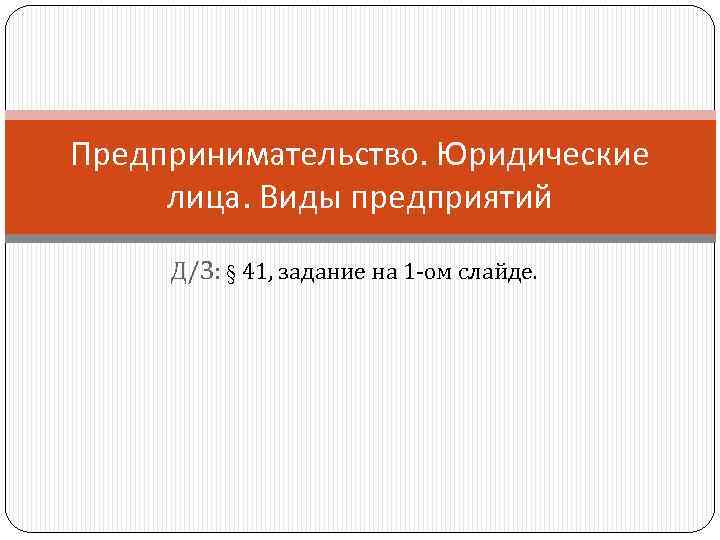 Предпринимательство. Юридические лица. Виды предприятий

Д/З: § 41, задание на 1-ом слайде.